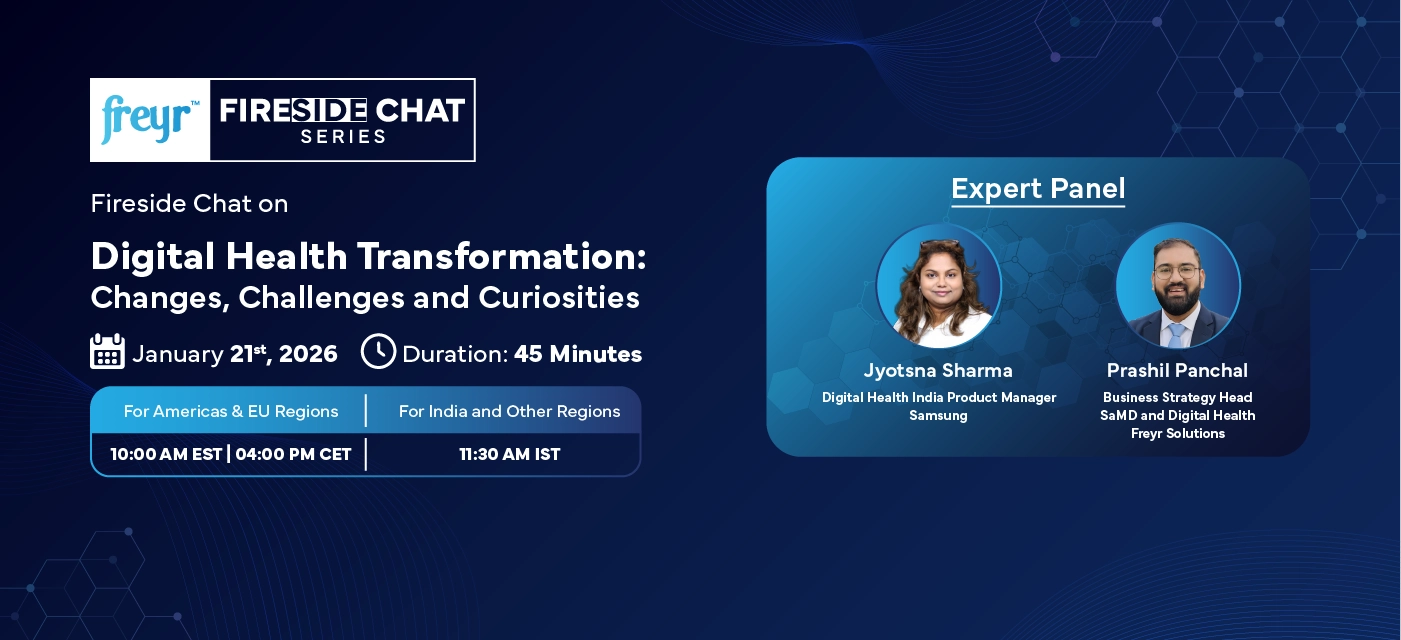 freyr™ FIRESIDE CHAT SERIES

Fireside Chat on

Digital Health Transformation: Changes, Challenges and Curiosities

January 21st, 2026 Duration: 45 Minutes

| For Americas & EU Regions | For India and Other Regions |
|---|---|
| 10:00 AM EST \| 04:00 PM CET | 11:30 AM IST |

Expert Panel

Jyotsna Sharma
Digital Health India Product Manager
Samsung

Prashil Panchal
Business Strategy Head
SaMD and Digital Health
Freyr Solutions